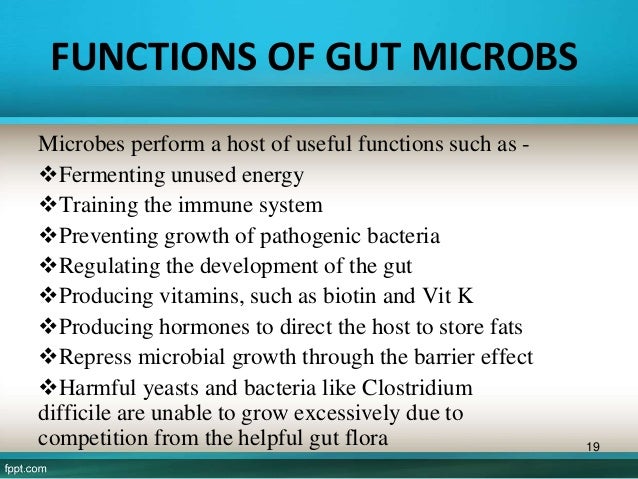 FUNCTIONS OF GUT MICROBS

Microbes perform a host of useful functions such as -

❖Fermenting unused energy

❖Training the immune system

❖Preventing growth of pathogenic bacteria

❖Regulating the development of the gut

❖Producing vitamins, such as biotin and Vit K

❖Producing hormones to direct the host to store fats

❖Repress microbial growth through the barrier effect

❖Harmful yeasts and bacteria like Clostridium difficile are unable to grow excessively due to competition from the helpful gut flora

19

fppt.com